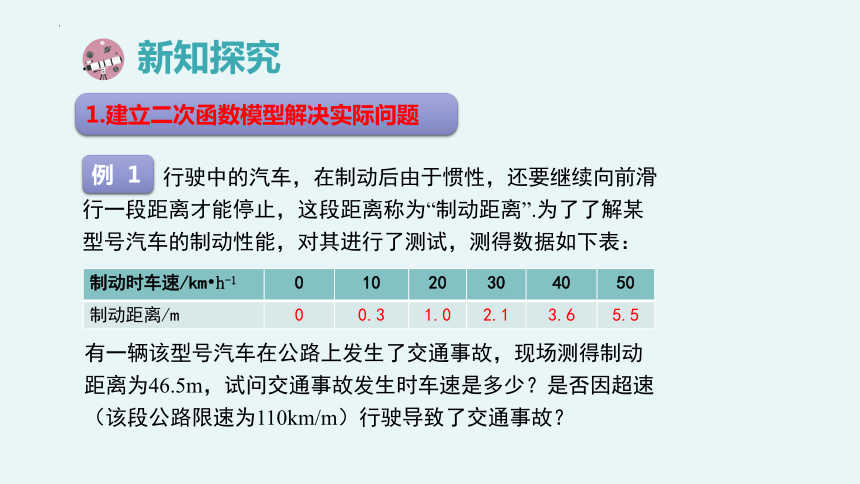 新知探究

1.建立二次函数模型解决实际问题

例 1 行驶中的汽车，在制动后由于惯性，还要继续向前滑行一段距离才能停止，这段距离称为“制动距离”.为了了解某型号汽车的制动性能，对其进行了测试，测得数据如下表：

| 制动时车速/km•h$^{-1}$ | 0 | 10 | 20 | 30 | 40 | 50 |
|---|---|---|---|---|---|---|
| 制动距离/m | 0 | 0.3 | 1.0 | 2.1 | 3.6 | 5.5 |

有一辆该型号汽车在公路上发生了交通事故，现场测得制动距离为46.5m，试问交通事故发生时车速是多少？是否因超速（该段公路限速为110km/m）行驶导致了交通事故？